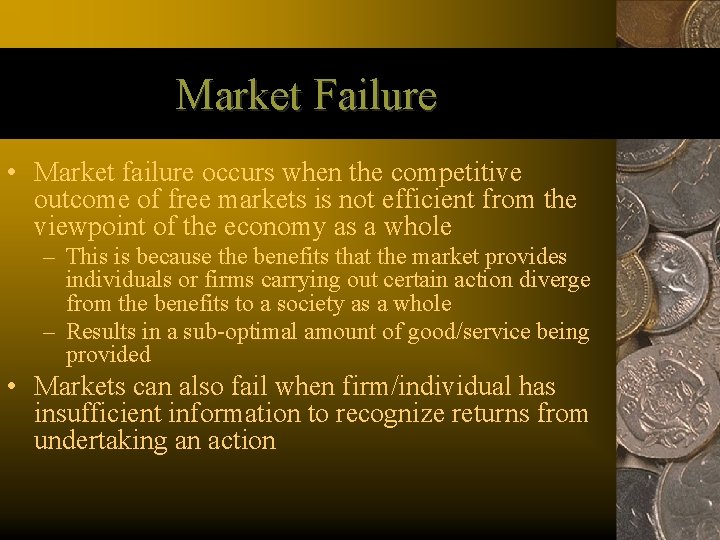 Market Failure

• Market failure occurs when the competitive outcome of free markets is not efficient from the viewpoint of the economy as a whole
– This is because the benefits that the market provides individuals or firms carrying out certain action diverge from the benefits to a society as a whole
– Results in a sub-optimal amount of good/service being provided
• Markets can also fail when firm/individual has insufficient information to recognize returns from undertaking an action